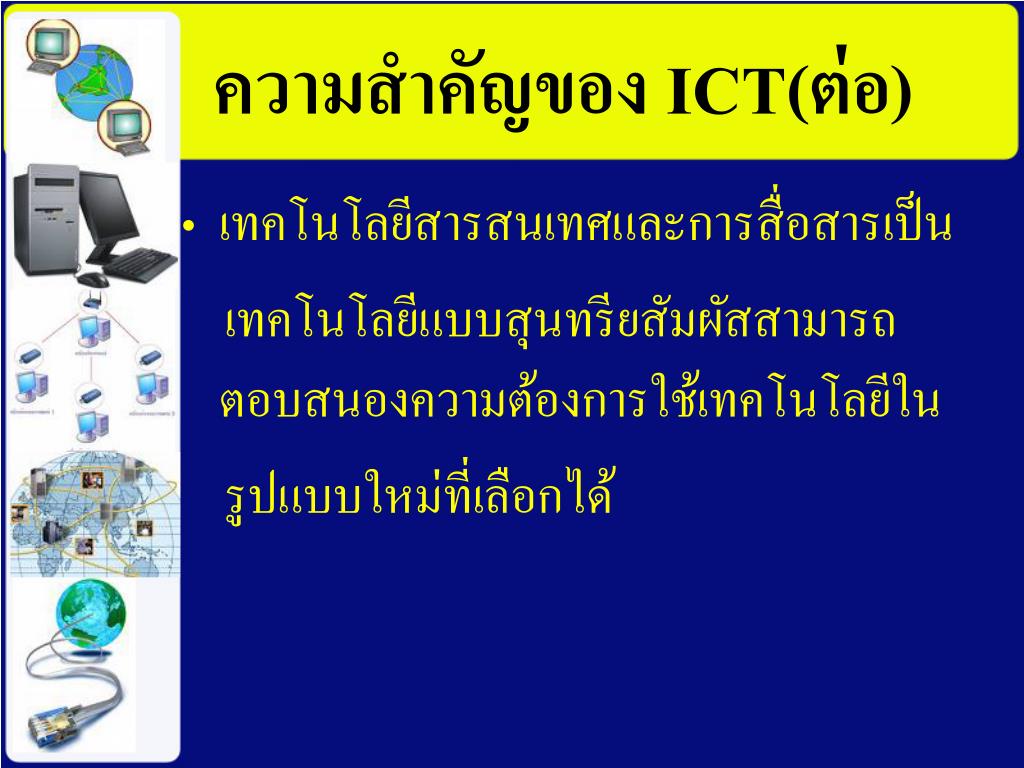 ความสำคัญของ ICT(ต่อ)

• เทคโนโลยีสารสนเทศและการสื่อสารเป็นเทคโนโลยีแบบสุนทรียสัมผัสสามารถตอบสนองความต้องการใช้เทคโนโลยีในรูปแบบใหม่ที่เลือกได้